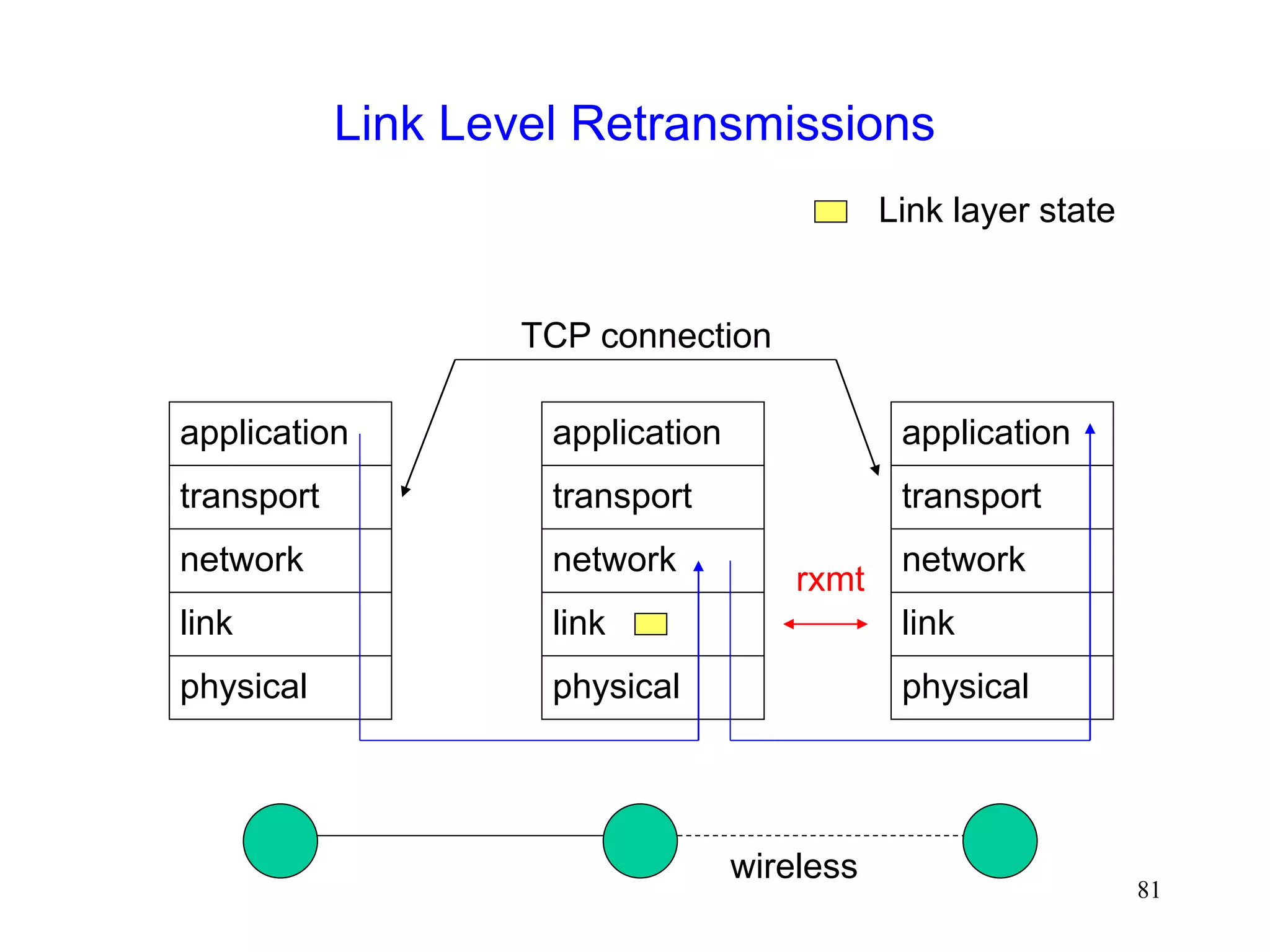 Link Level Retransmissions

Link layer state

TCP connection

application
transport
network
link
physical

application
transport
network
link
physical

rxmt

application
transport
network
link
physical

wireless

81